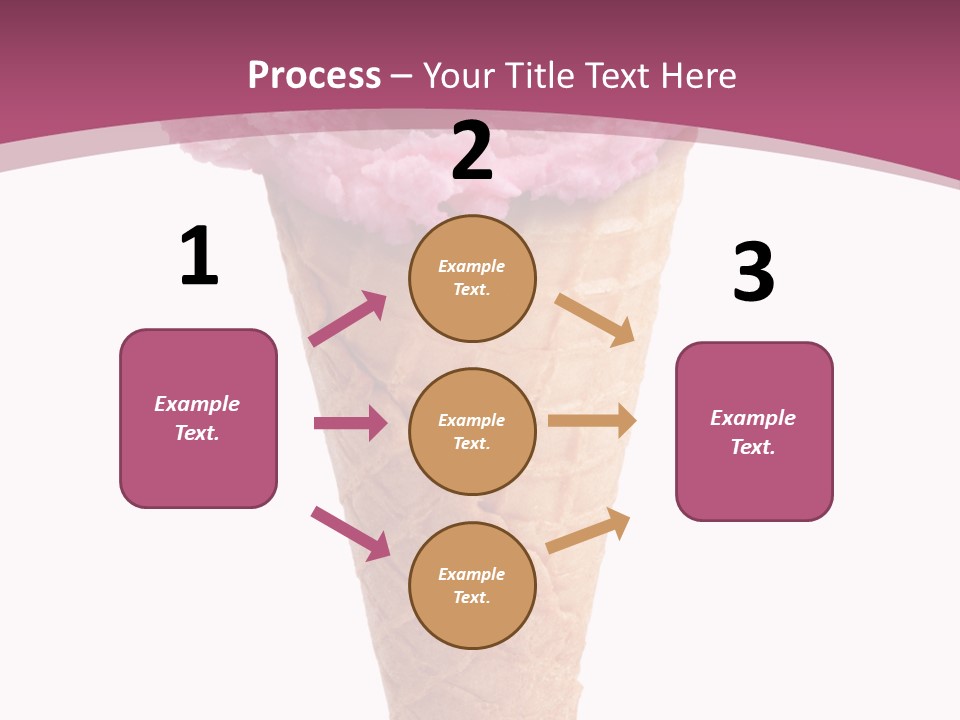 Process – Your Title Text Here

1

Example Text.

2

Example Text.

Example Text.

Example Text.

3

Example Text.